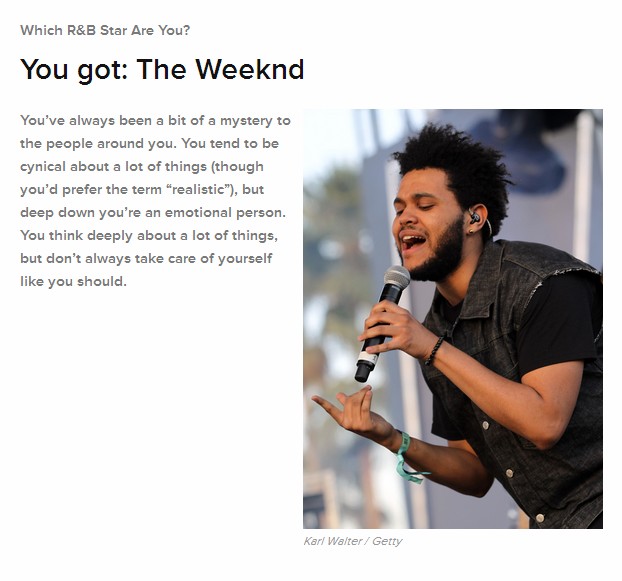 Which R&B Star Are You?

You got: The Weeknd

You've always been a bit of a mystery to the people around you. You tend to be cynical about a lot of things (though you'd prefer the term "realistic"), but deep down you're an emotional person. You think deeply about a lot of things, but don't always take care of yourself like you should.

Karl Walter / Getty